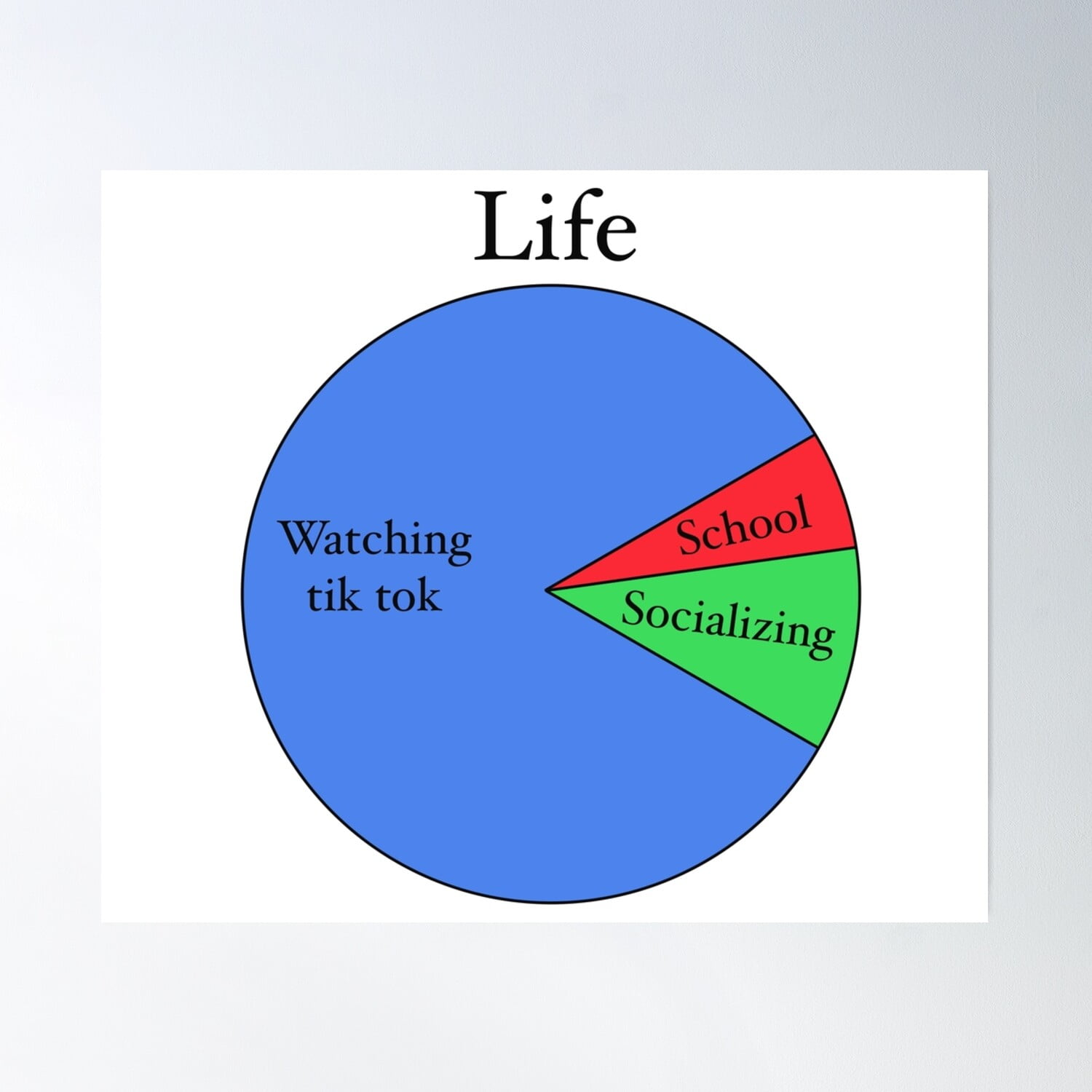 Life

Watching tik tok

School

Socializing